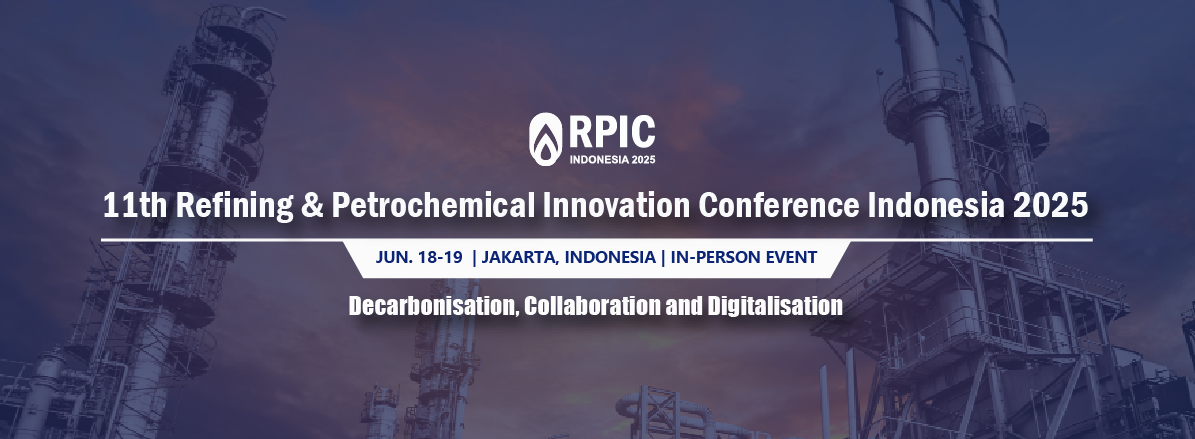 RPIC
INDONESIA 2025

11th Refining & Petrochemical Innovation Conference Indonesia 2025

JUN. 18-19 | JAKARTA, INDONESIA | IN-PERSON EVENT

Decarbonisation, Collaboration and Digitalisation